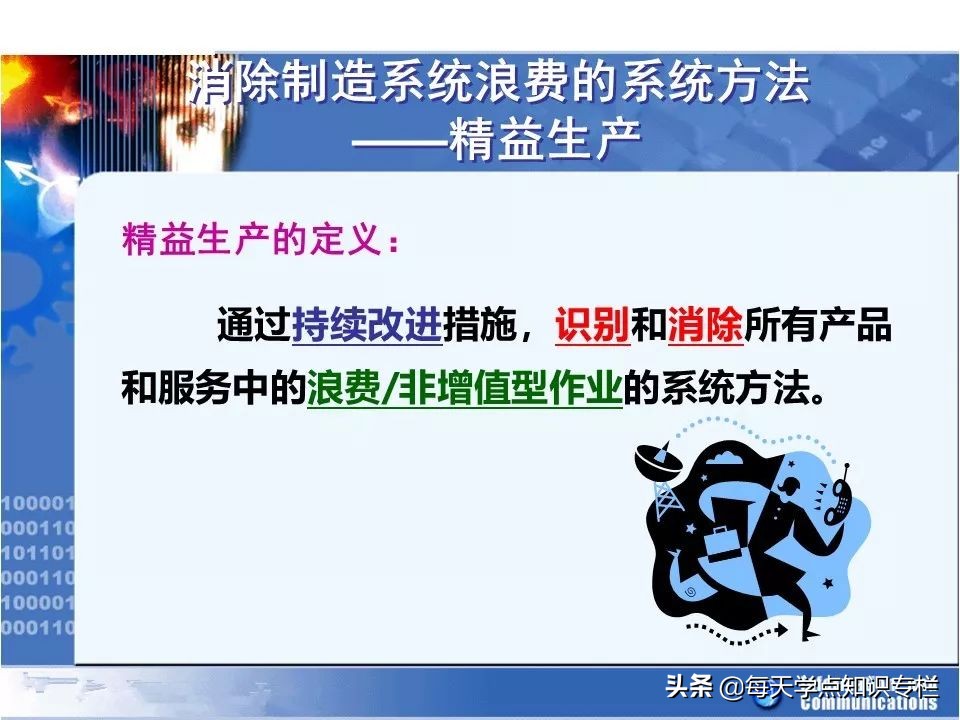 消除制造系统浪费的系统方法
——精益生产

精益生产的定义：

通过持续改进措施，识别和消除所有产品和服务中的浪费/非增值型作业的系统方法。

100001
000110
101101
000110
100001
000110

头条 @每天学点知识专栏
Communications